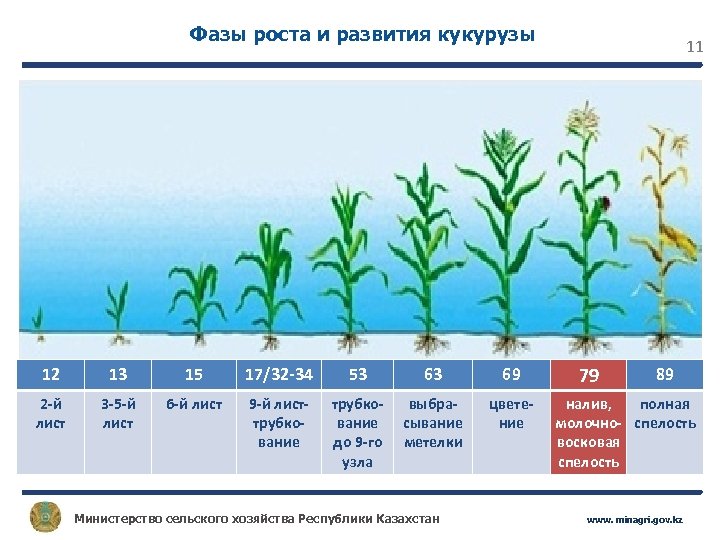 Фазы роста и развития кукурузы

11

| 12 | 13 | 15 | 17/32-34 | 53 | 63 | 69 | 79 | 89 |
|---|---|---|---|---|---|---|---|---|
| 2-й лист | 3-5-й лист | 6-й лист | 9-й лист-трубкование | трубкование до 9-го узла | выбрасывание метелки | цветение | налив, молочно-восковая спелость | полная спелость |

Министерство сельского хозяйства Республики Казахстан

www.minagri.gov.kz